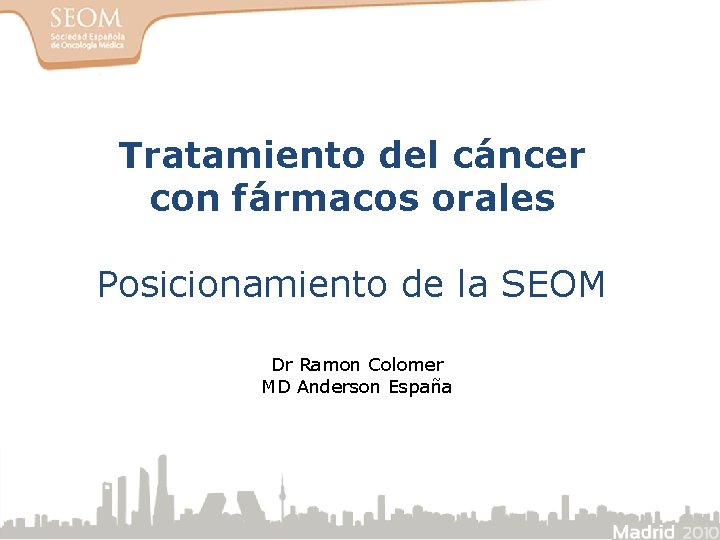 SEOM
Sociedad Española de Oncología Médica

Tratamiento del cáncer con fármacos orales

Posicionamiento de la SEOM

Dr Ramon Colomer
MD Anderson España

Madrid 2010